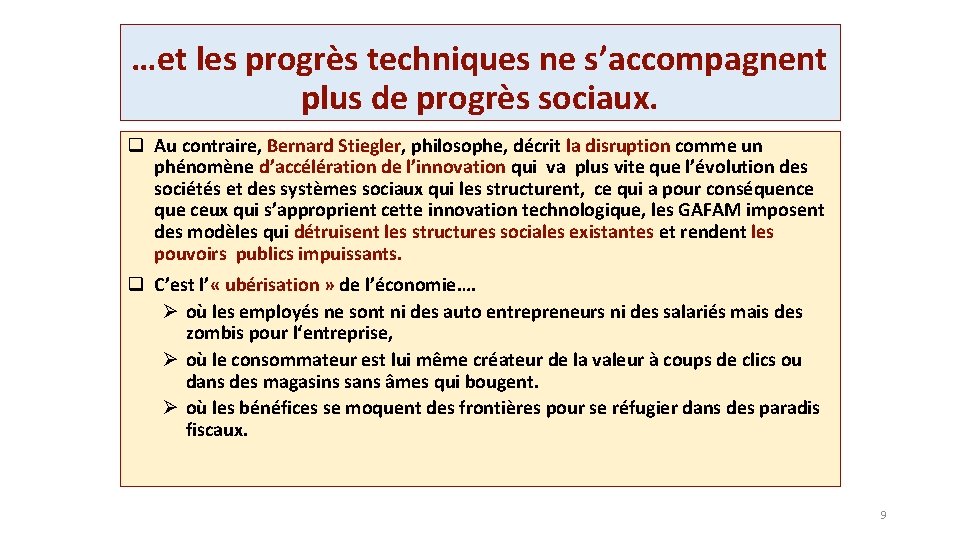 …et les progrès techniques ne s’accompagnent plus de progrès sociaux.

❑ Au contraire, Bernard Stiegler, philosophe, décrit la disruption comme un phénomène d’accélération de l’innovation qui va plus vite que l’évolution des sociétés et des systèmes sociaux qui les structurent, ce qui a pour conséquence que ceux qui s’approprient cette innovation technologique, les GAFAM imposent des modèles qui détruisent les structures sociales existantes et rendent les pouvoirs publics impuissants.

❑ C’est l’« ubérisation » de l’économie….
➢ où les employés ne sont ni des auto entrepreneurs ni des salariés mais des zombis pour l‘entreprise,
➢ où le consommateur est lui même créateur de la valeur à coups de clics ou dans des magasins sans âmes qui bougent.
➢ où les bénéfices se moquent des frontières pour se réfugier dans des paradis fiscaux.

9